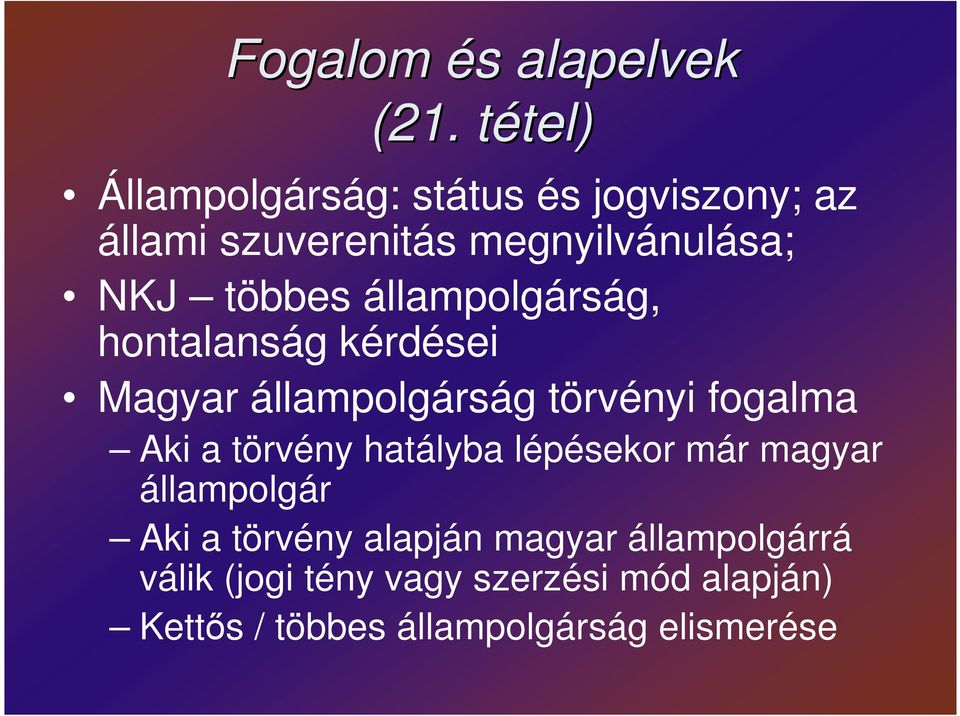 Fogalom és alapelvek
(21. tétel)

• Állampolgárság: státus és jogviszony; az állami szuverenitás megnyilvánulása;
• NKJ – többes állampolgárság, hontalanság kérdései
• Magyar állampolgárság törvényi fogalma
– Aki a törvény hatályba lépésekor már magyar állampolgár
– Aki a törvény alapján magyar állampolgárrá válik (jogi tény vagy szerzési mód alapján)
– Kettős / többes állampolgárság elismerése